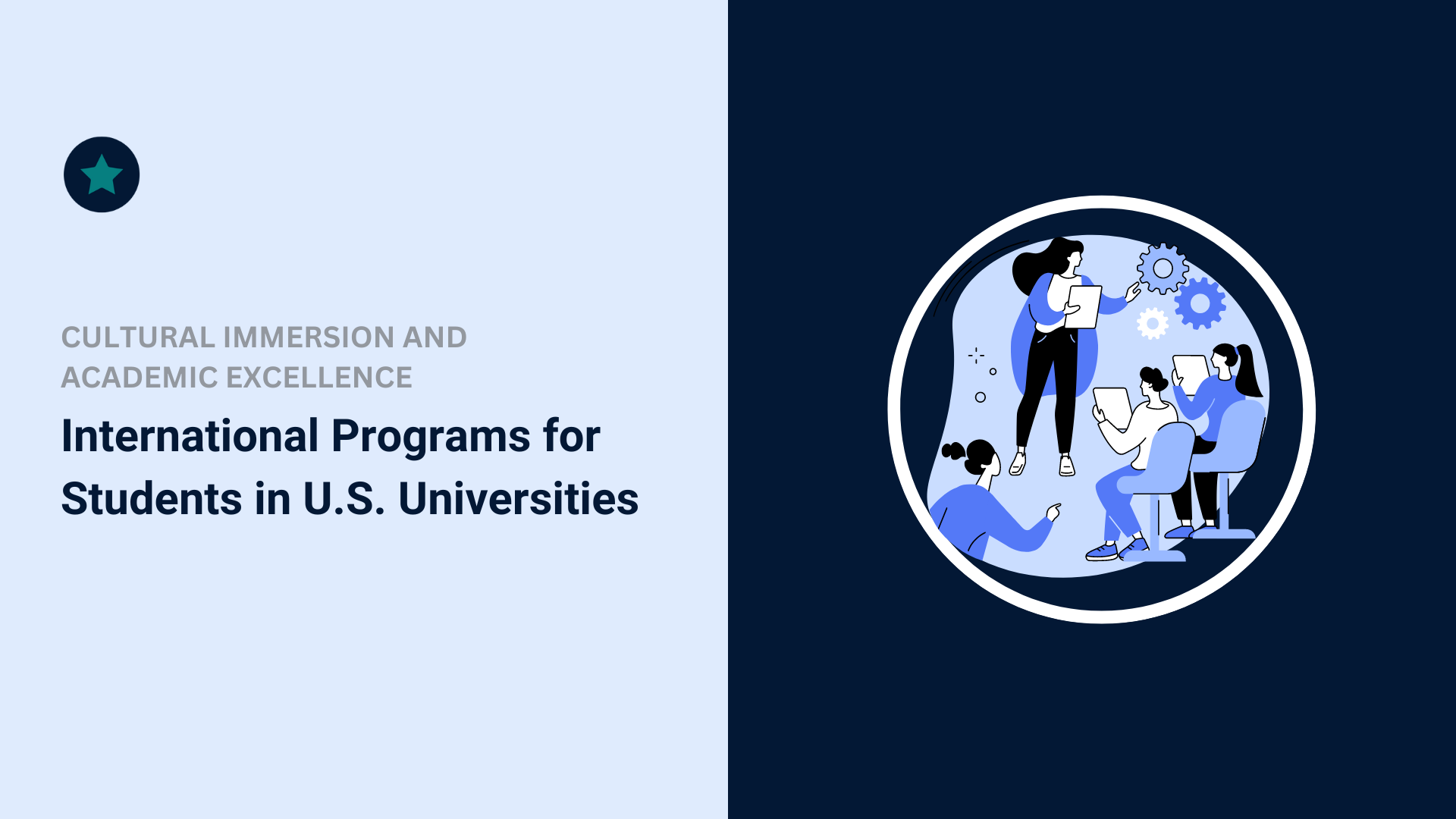 CULTURAL IMMERSION AND ACADEMIC EXCELLENCE

International Programs for Students in U.S. Universities